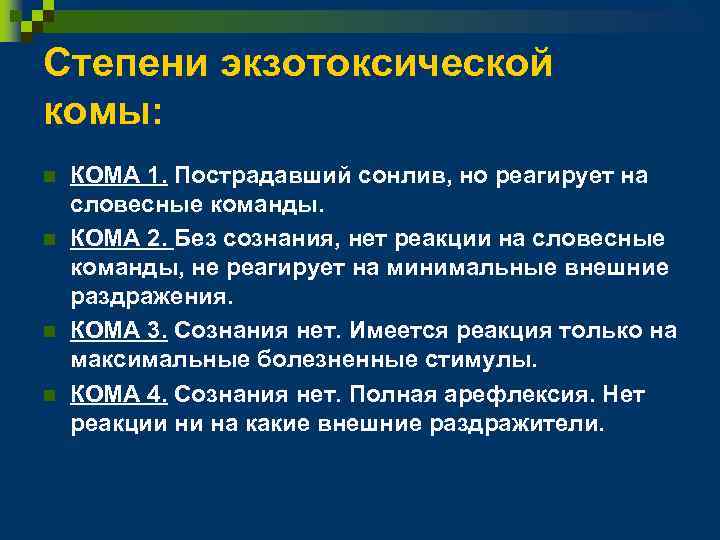 Степени экзотоксической комы:

КОМА 1. Пострадавший сонлив, но реагирует на словесные команды.

КОМА 2. Без сознания, нет реакции на словесные команды, не реагирует на минимальные внешние раздражения.

КОМА 3. Сознания нет. Имеется реакция только на максимальные болезненные стимулы.

КОМА 4. Сознания нет. Полная арефлексия. Нет реакции ни на какие внешние раздражители.